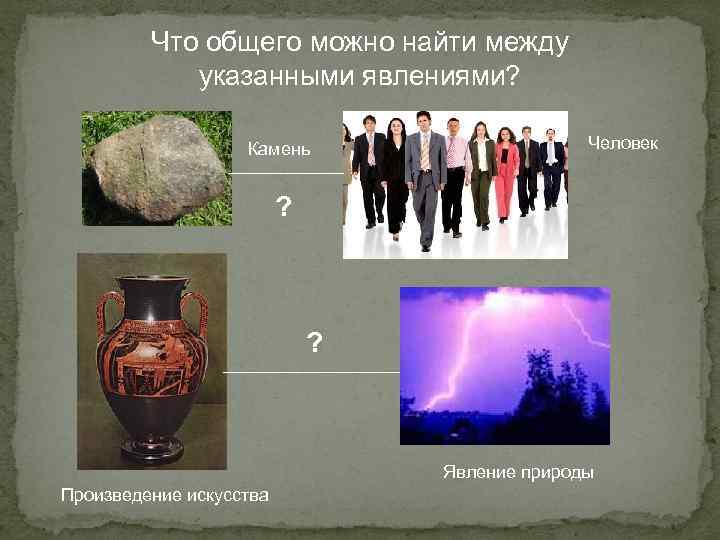 Что общего можно найти между указанными явлениями?

Камень

Человек

?

?

Явление природы

Произведение искусства